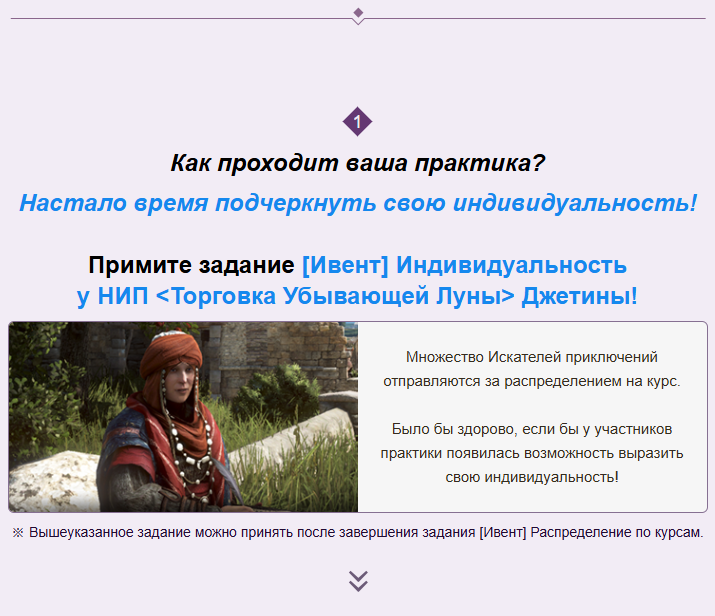 1

Как проходит ваша практика?

Настало время подчеркнуть свою индивидуальность!

Примите задание [Ивент] Индивидуальность у НИП <Торговка Убывающей Луны> Джетины!

Множество Искателей приключений отправляются за распределением на курс.

Было бы здорово, если бы у участников практики появилась возможность выразить свою индивидуальность!

※ Вышеуказанное задание можно принять после завершения задания [Ивент] Распределение по курсам.